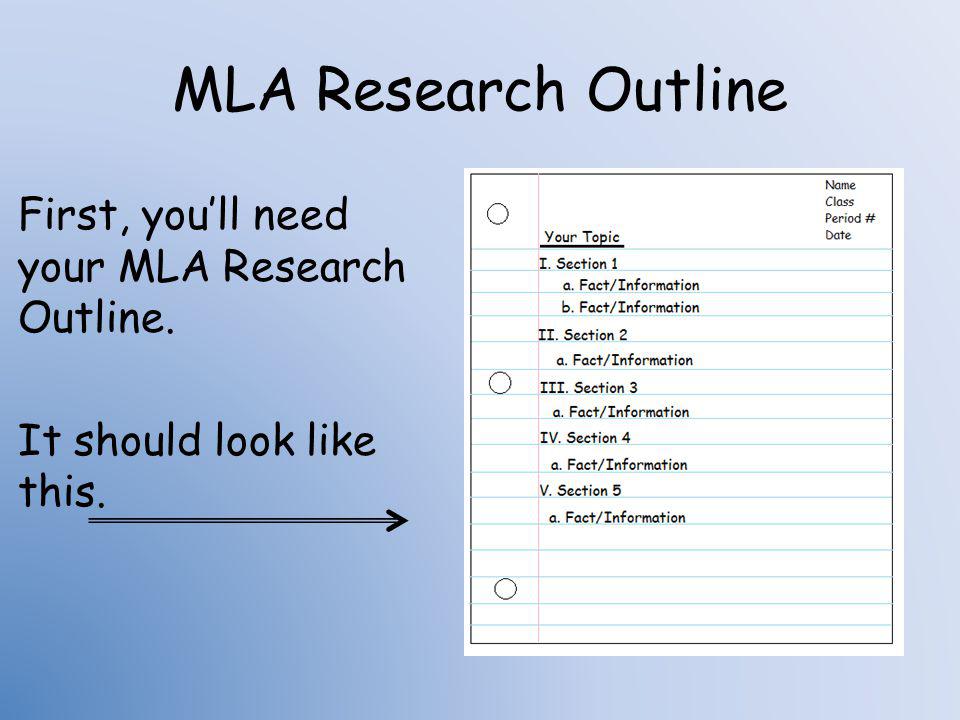 MLA Research Outline

First, you'll need your MLA Research Outline.

It should look like this.

Name
Class
Period #
Date

Your Topic

I. Section 1
a. Fact/Information
b. Fact/Information
II. Section 2
a. Fact/Information
III. Section 3
a. Fact/Information
IV. Section 4
a. Fact/Information
V. Section 5
a. Fact/Information